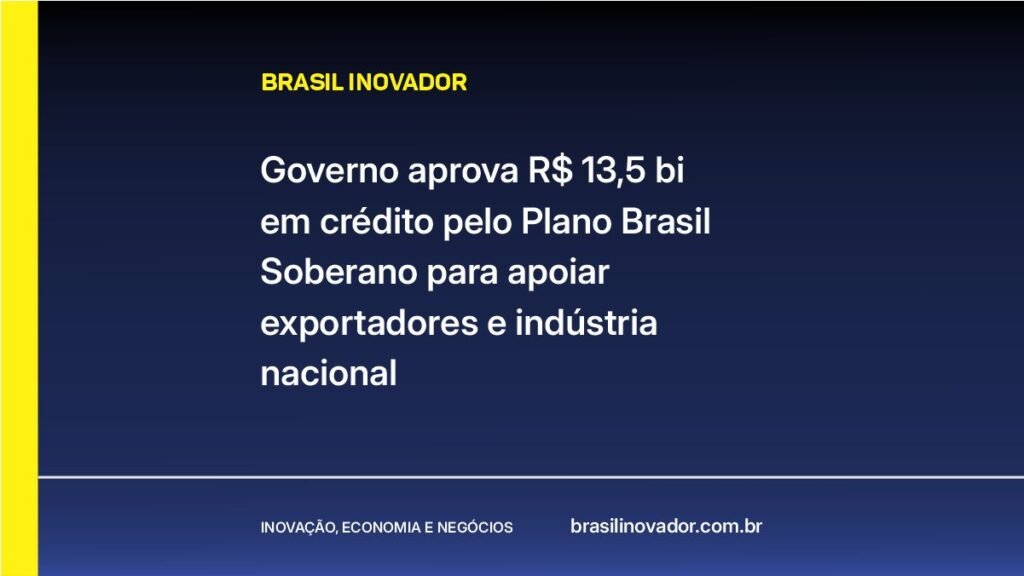 BRASIL INOVADOR

Governo aprova R$ 13,5 bi em crédito pelo Plano Brasil Soberano para apoiar exportadores e indústria nacional

INOVAÇÃO, ECONOMIA E NEGÓCIOS

brasilinovador.com.br